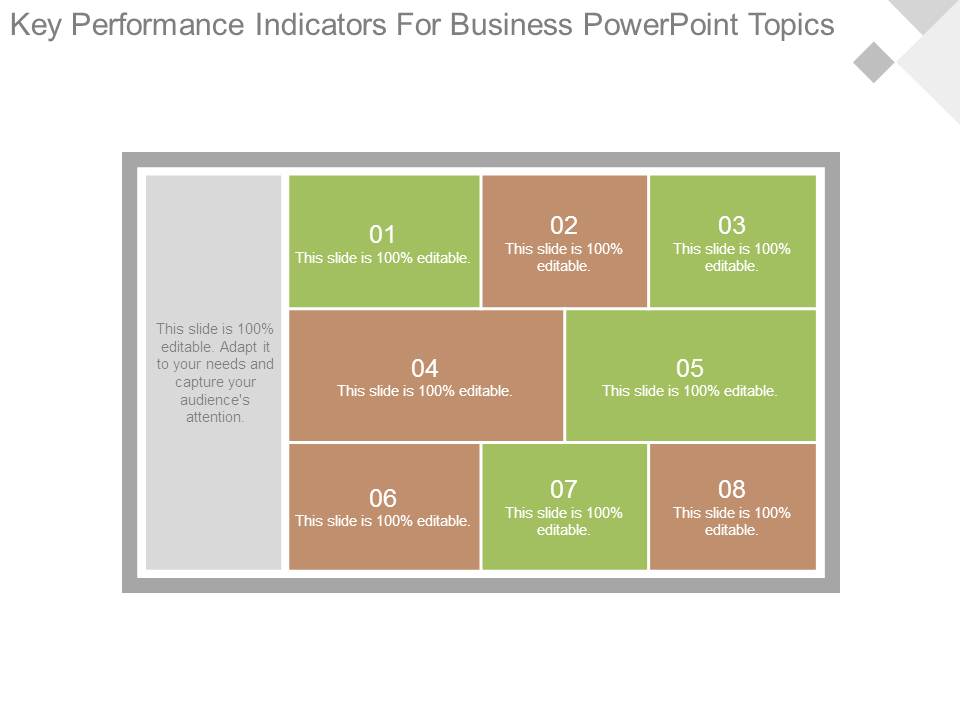 Key Performance Indicators For Business PowerPoint Topics

This slide is 100% editable. Adapt it to your needs and capture your audience's attention.

01
This slide is 100% editable.

02
This slide is 100% editable.

03
This slide is 100% editable.

04
This slide is 100% editable.

05
This slide is 100% editable.

06
This slide is 100% editable.

07
This slide is 100% editable.

08
This slide is 100% editable.